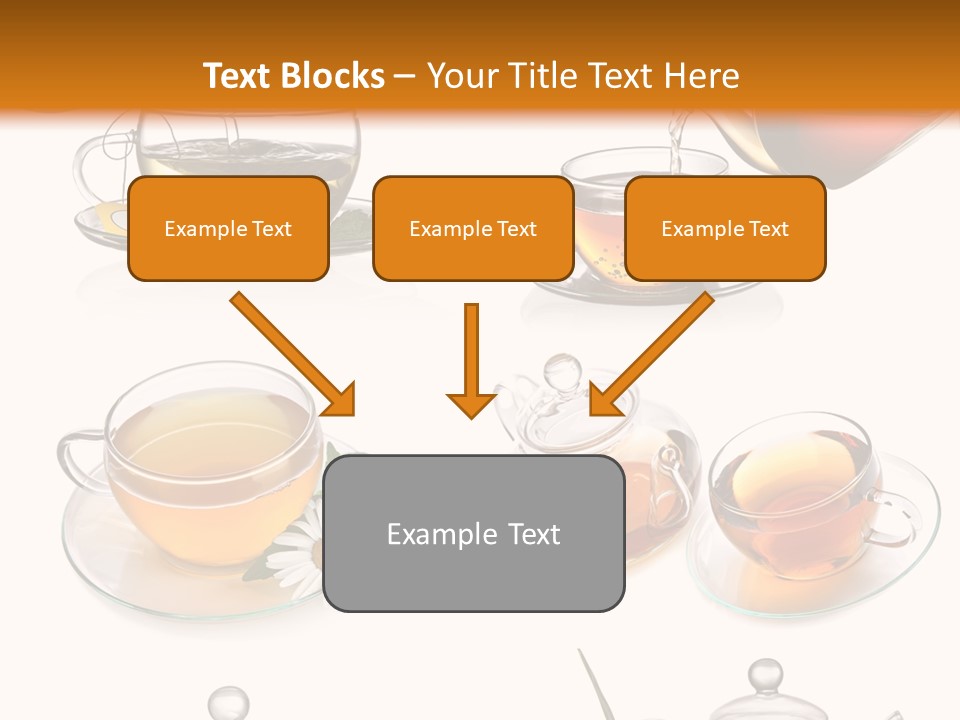 Text Blocks – Your Title Text Here

Example Text

Example Text

Example Text

Example Text